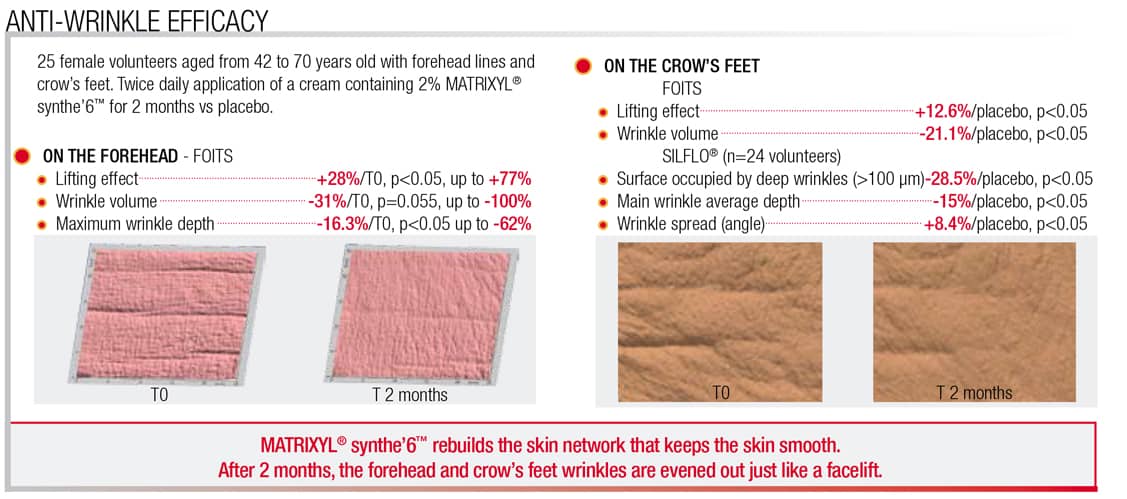 ANTI-WRINKLE EFFICACY

25 female volunteers aged from 42 to 70 years old with forehead lines and crow's feet. Twice daily application of a cream containing 2% MATRIXYL® synthe'6™ for 2 months vs placebo.

ON THE FOREHEAD - FOITS
Lifting effect +28%/T0, p<0.05, up to +77%
Wrinkle volume -31%/T0, p=0.055, up to -100%
Maximum wrinkle depth -16.3%/T0, p<0.05 up to -62%

T0
T 2 months

ON THE CROW'S FEET
FOITS
Lifting effect +12.6%/placebo, p<0.05
Wrinkle volume -21.1%/placebo, p<0.05
SILFLO® (n=24 volunteers)
Surface occupied by deep wrinkles (>100 µm) -28.5%/placebo, p<0.05
Main wrinkle average depth -15%/placebo, p<0.05
Wrinkle spread (angle) +8.4%/placebo, p<0.05

T0
T 2 months

MATRIXYL® synthe'6™ rebuilds the skin network that keeps the skin smooth.
After 2 months, the forehead and crow's feet wrinkles are evened out just like a facelift.